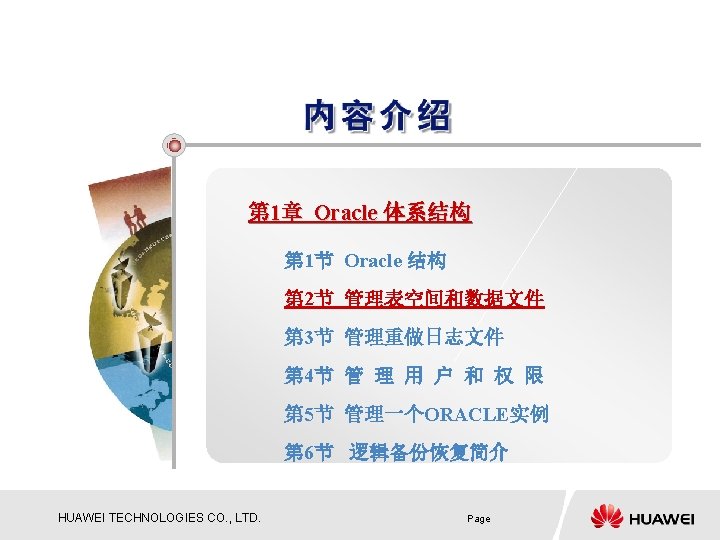 内容介绍

第1章 Oracle 体系结构

第1节 Oracle 结构

第2节 管理表空间和数据文件

第3节 管理重做日志文件

第4节 管 理 用 户 和 权 限

第5节 管理一个ORACLE实例

第6节 逻辑备份恢复简介

HUAWEI TECHNOLOGIES CO., LTD.

Page

HUAWEI